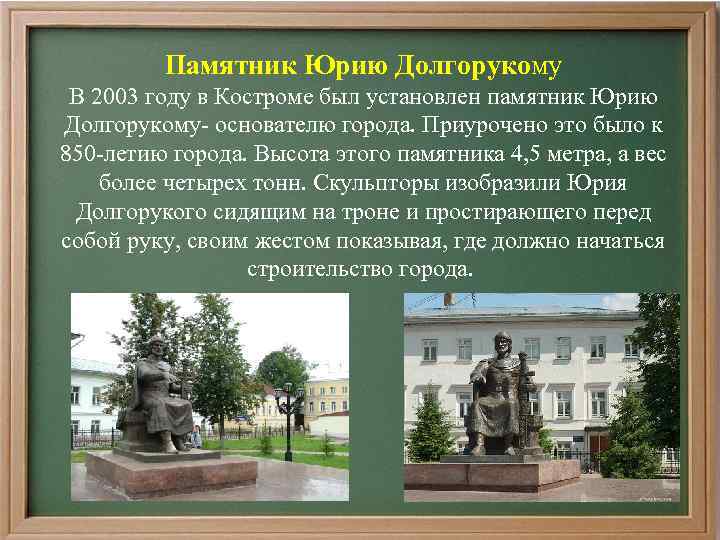 Памятник Юрию Долгорукому

В 2003 году в Костроме был установлен памятник Юрию Долгорукому- основателю города. Приурочено это было к 850-летию города. Высота этого памятника 4,5 метра, а вес более четырех тонн. Скульпторы изобразили Юрия Долгорукого сидящим на троне и простирающего перед собой руку, своим жестом показывая, где должно начаться строительство города.